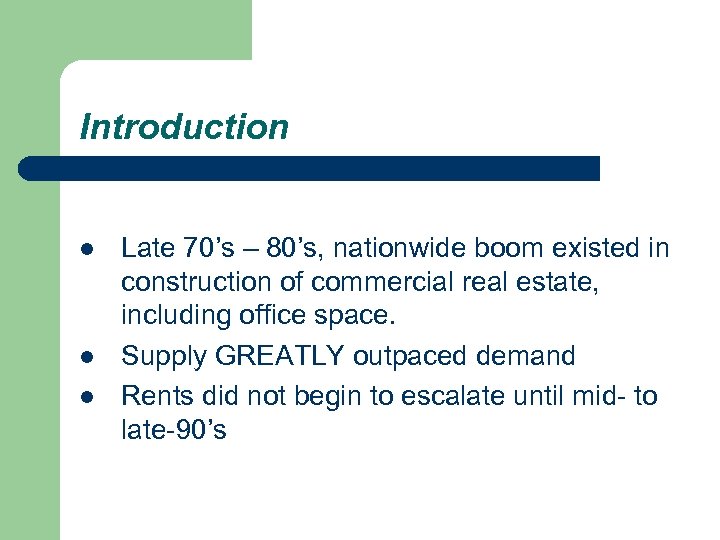 Introduction

- Late 70’s – 80’s, nationwide boom existed in construction of commercial real estate, including office space.
- Supply GREATLY outpaced demand
- Rents did not begin to escalate until mid- to late-90’s